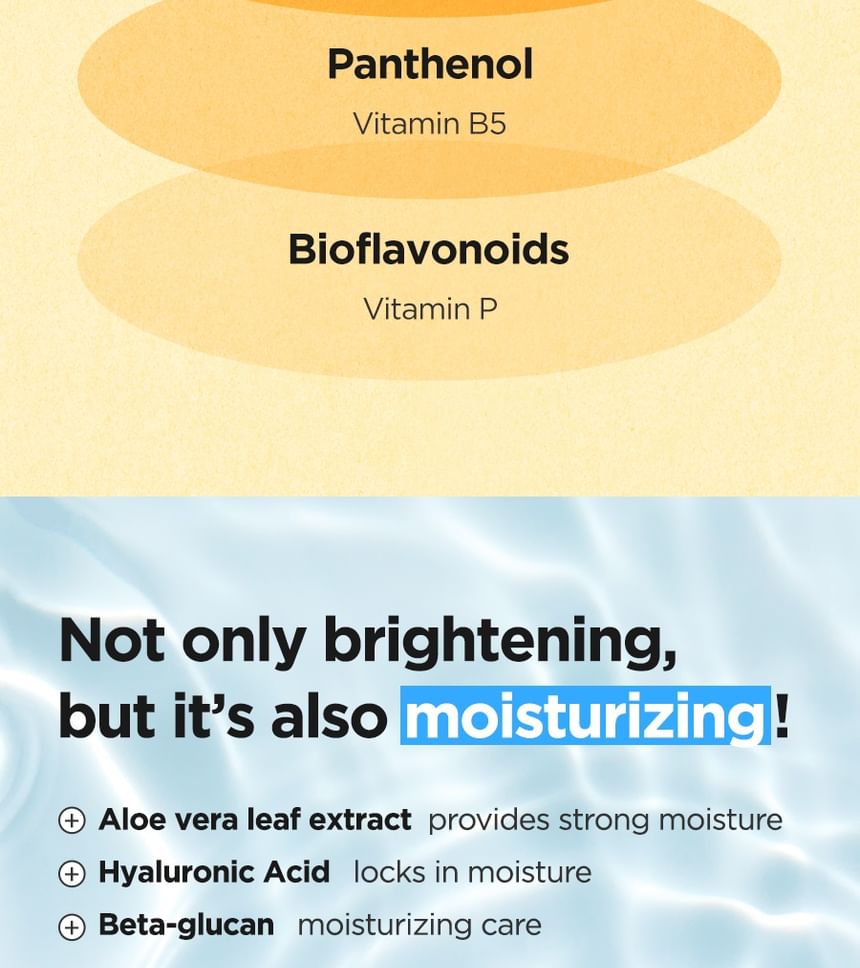 Panthenol
Vitamin B5

Bioflavonoids
Vitamin P

Not only brightening, but it's also moisturizing!

⊕ Aloe vera leaf extract provides strong moisture
⊕ Hyaluronic Acid locks in moisture
⊕ Beta-glucan moisturizing care